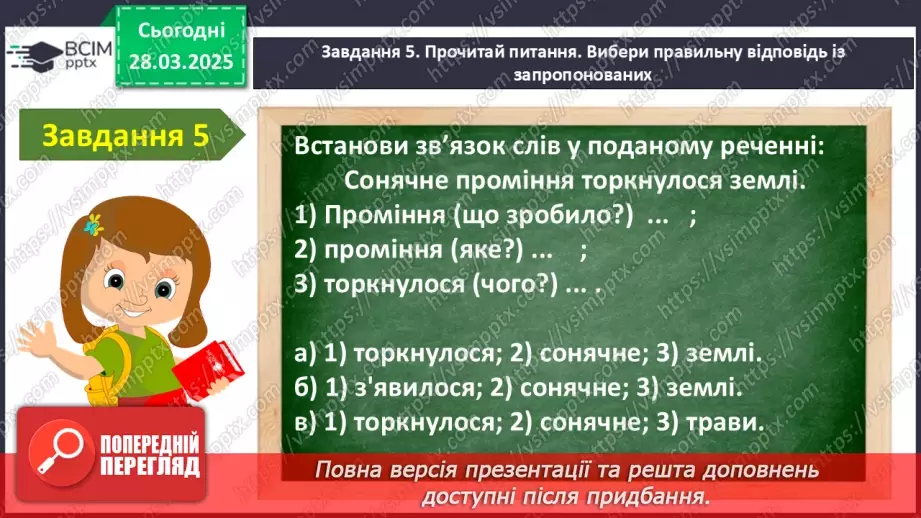 ВСІМ pptx

Сьогодні 28.03.2025

Завдання 5. Прочитай питання. Вибери правильну відповідь із запропонованих

Завдання 5

Встанови зв'язок слів у поданому реченні:
Сонячне проміння торкнулося землі.
1) Проміння (що зробило?) ... ;
2) проміння (яке?) ... ;
3) торкнулося (чого?) ... .

а) 1) торкнулося; 2) сонячне; 3) землі.
б) 1) з'явилося; 2) сонячне; 3) землі.
в) 1) торкнулося; 2) сонячне; 3) трави.

ПОПЕРЕДНІЙ ПЕРЕГЛЯД

Повна версія презентації та решта доповнень доступні після придбання.

https://vsimpptx.com